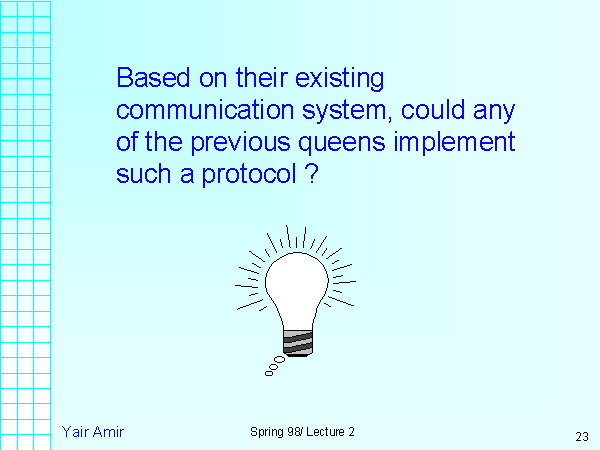 Based on their existing communication system, could any of the previous queens implement such a protocol ?

Yair Amir

Spring 98/ Lecture 2

23